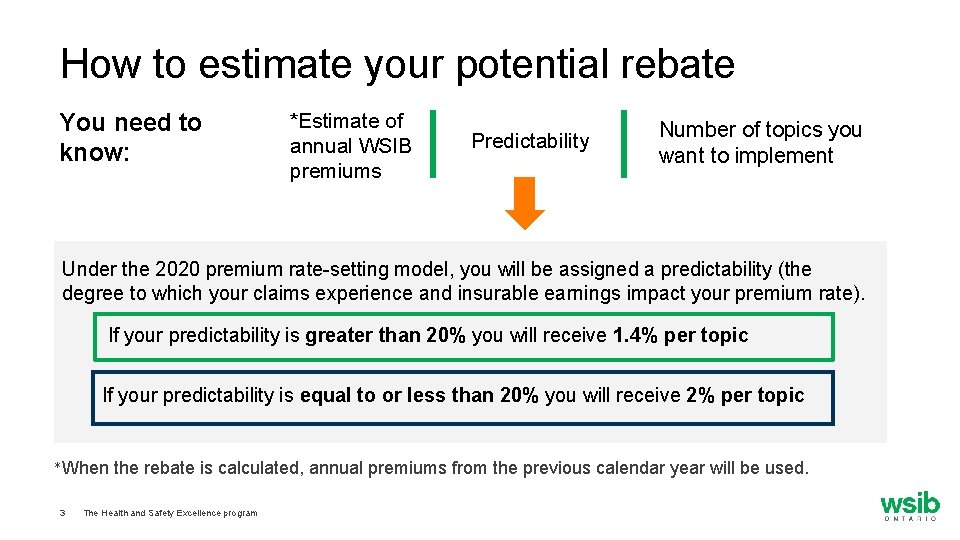 How to estimate your potential rebate

You need to know:

*Estimate of annual WSIB premiums

Predictability

Number of topics you want to implement

Under the 2020 premium rate-setting model, you will be assigned a predictability (the degree to which your claims experience and insurable earnings impact your premium rate).

If your predictability is greater than 20% you will receive 1.4% per topic

If your predictability is equal to or less than 20% you will receive 2% per topic

*When the rebate is calculated, annual premiums from the previous calendar year will be used.

3 The Health and Safety Excellence program

wsib ONTARIO